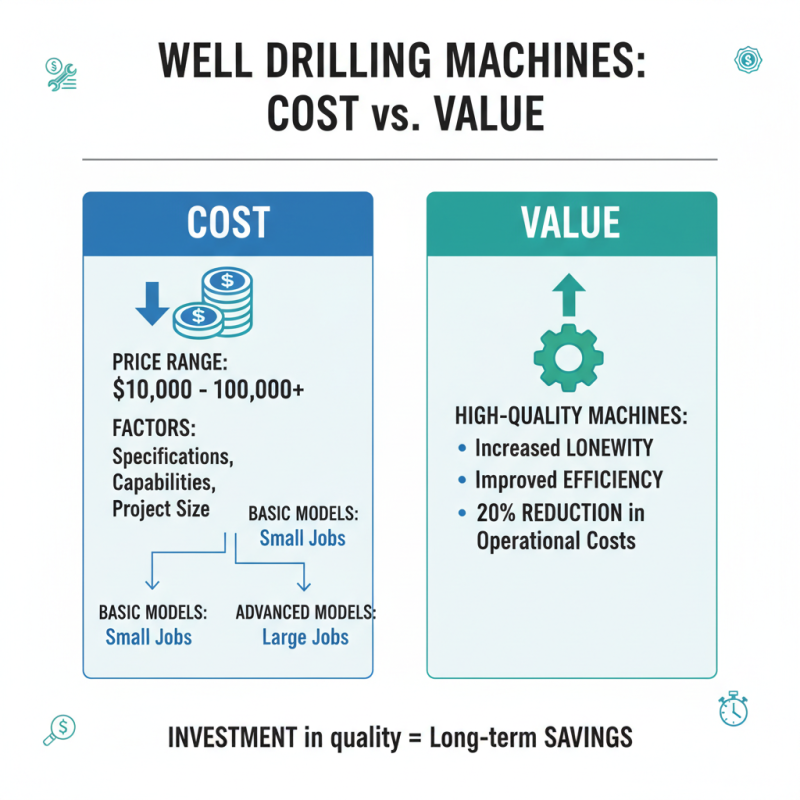 WELL DRILLING MACHINES: COST vs. VALUE

COST

PRICE RANGE:
$10,000 - 100,000+

FACTORS:
Specifications, Capabilities, Project Size

BASIC MODELS:
Small Jobs

BASIC MODELS:
Small Jobs

ADVANCED MODELS:
Large Jobs

VALUE

HIGH-QUALITY MACHINES:
• Increased LONEWITY
• Improved EFFICIENCY
• 20% REDUCTION in Operational Costs

INVESTMENT in quality = Long-term SAVINGS